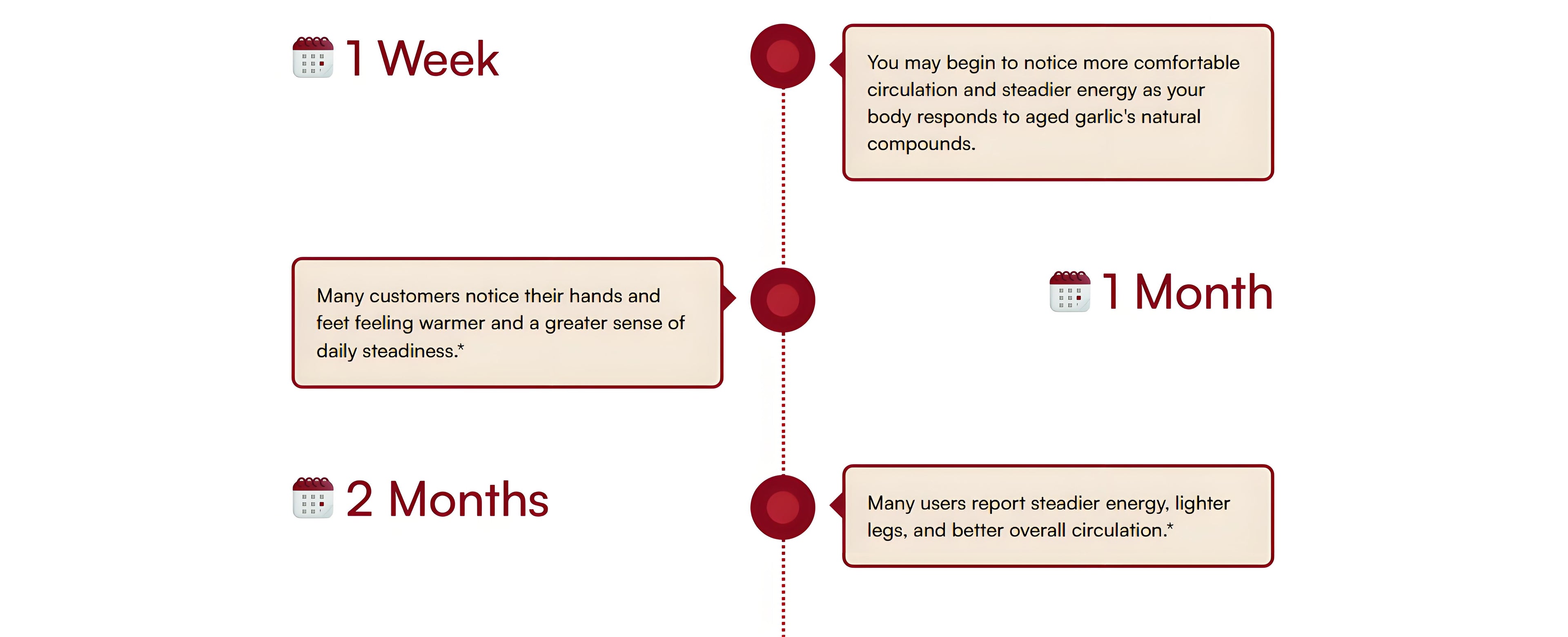 1 Week

You may begin to notice more comfortable circulation and steadier energy as your body responds to aged garlic's natural compounds.

Many customers notice their hands and feet feeling warmer and a greater sense of daily steadiness.*

1 Month

2 Months

Many users report steadier energy, lighter legs, and better overall circulation.*